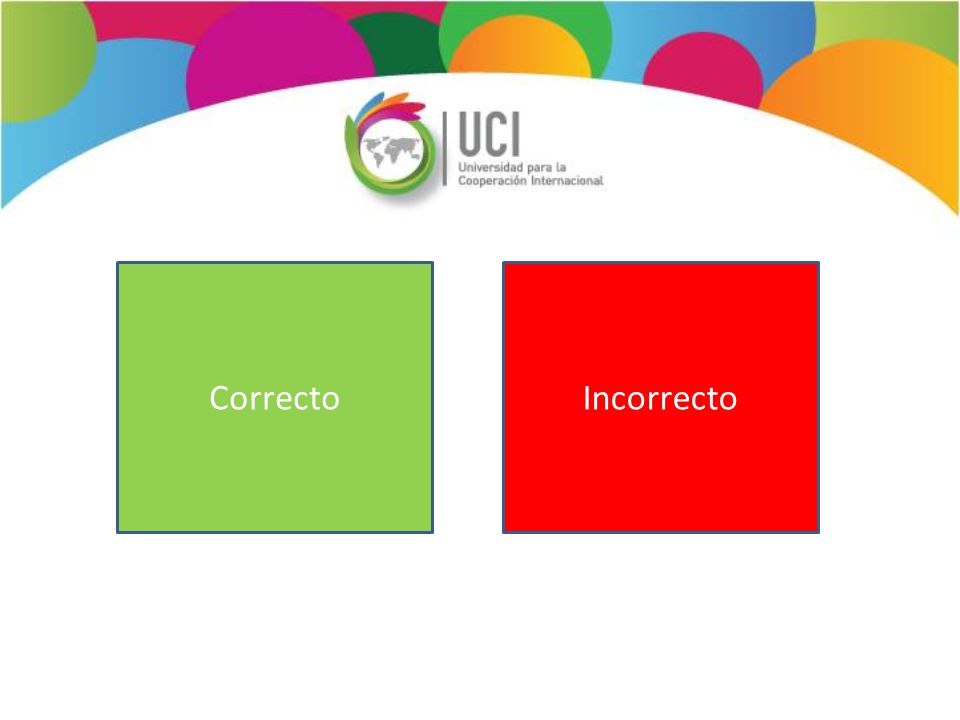 UCI
Universidad para la Cooperación Internacional

Correcto

Incorrecto